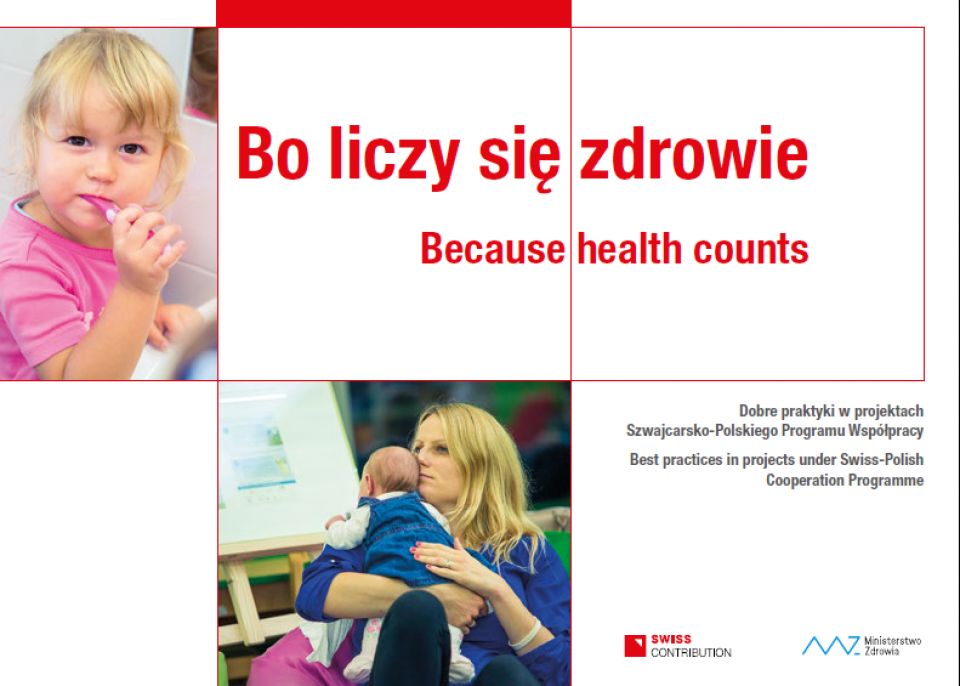 Bo liczy się zdrowie

Because health counts

Dobre praktyki w projektach Szwajcarsko-Polskiego Programu Współpracy

Best practices in projects under Swiss-Polish Cooperation Programme

SWISS CONTRIBUTION

Ministerstwo Zdrowia